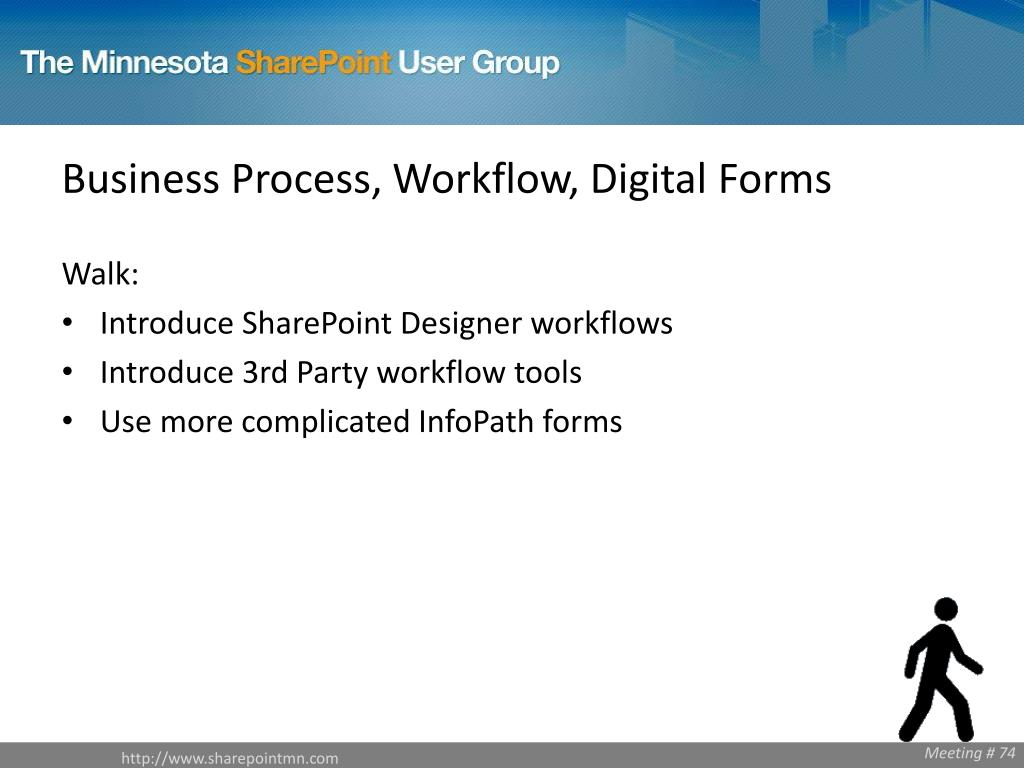 The Minnesota SharePoint User Group

Business Process, Workflow, Digital Forms

Walk:
• Introduce SharePoint Designer workflows
• Introduce 3rd Party workflow tools
• Use more complicated InfoPath forms

http://www.sharepointmn.com

Meeting # 74